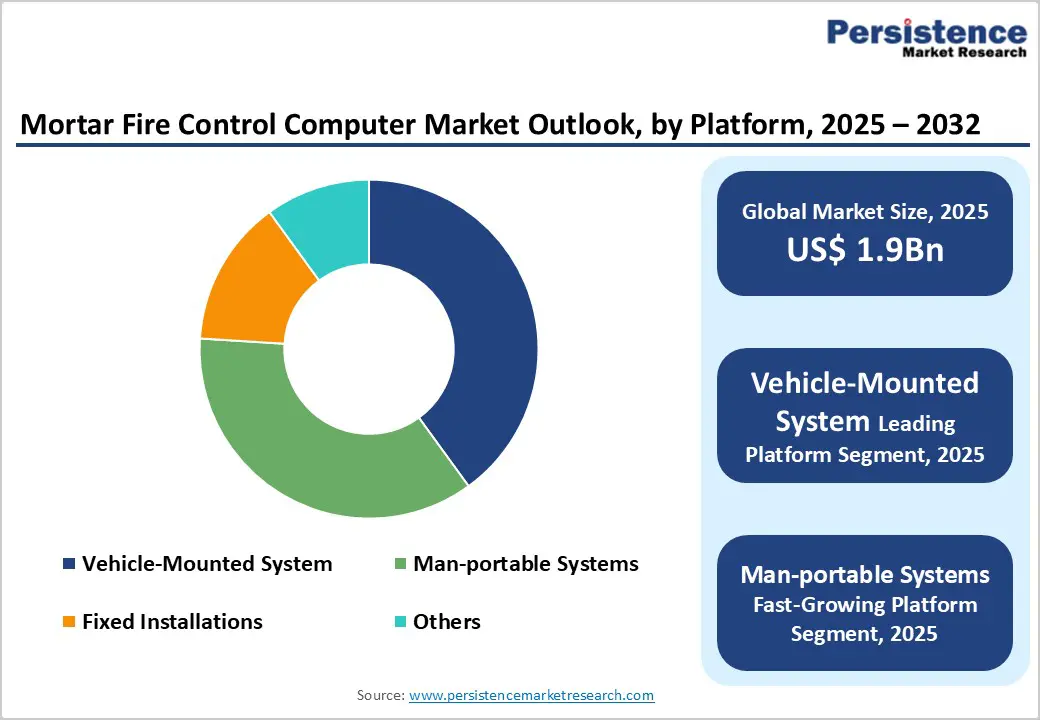 Persistence
Market Research

Mortar Fire Control Computer Market Outlook, by Platform, 2025 – 2032

Vehicle-Mounted System
Man-portable Systems
Fixed Installations
Others

Global Market Size, 2025
US$ 1.9Bn

Vehicle-Mounted System Leading Platform Segment, 2025

Man-portable Systems Fast-Growing Platform Segment, 2025

Source: www.persistencemarketresearch.com